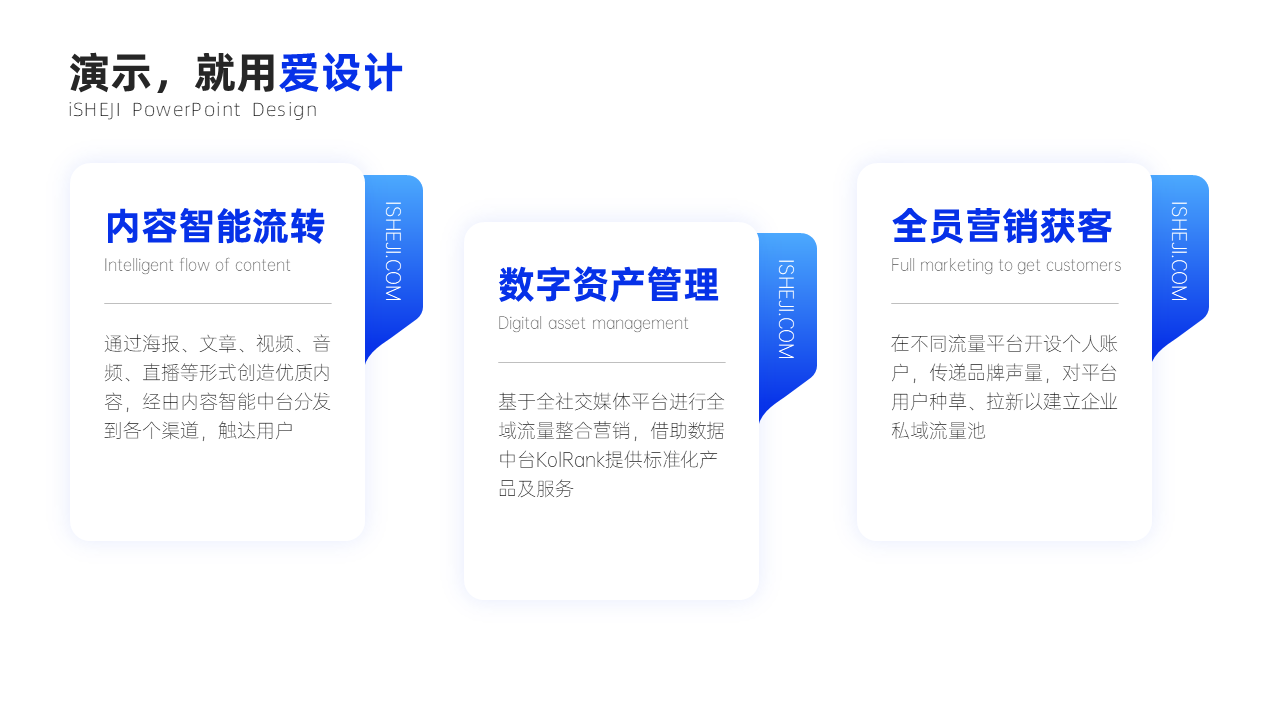 演示，就用爱设计
iSHEJI PowerPoint Design

内容智能流转
Intelligent flow of content

通过海报、文章、视频、音频、直播等形式创造优质内容，经由内容智能中台分发到各个渠道，触达用户

ISHEJI.COM

数字资产管理
Digital asset management

基于全社交媒体平台进行全域流量整合营销，借助数据中台KolRank提供标准化产品及服务

ISHEJI.COM

全员营销获客
Full marketing to get customers

在不同流量平台开设个人账户，传递品牌声量，对平台用户种草、拉新以建立企业私域流量池

ISHEJI.COM